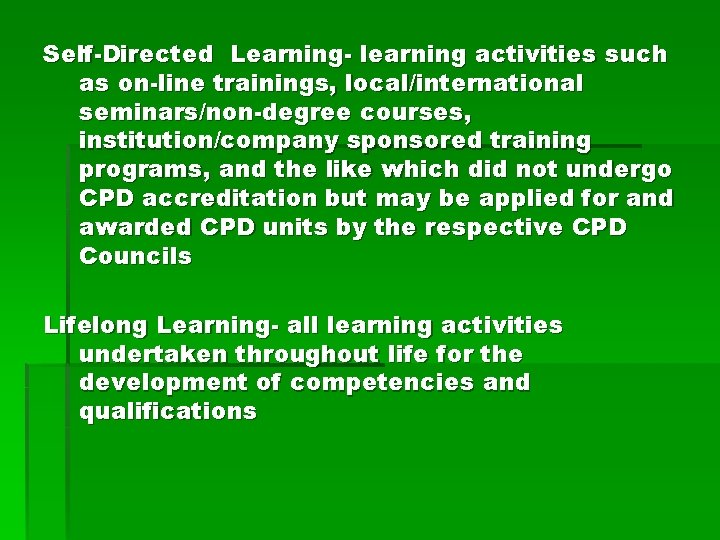 Self-Directed Learning- learning activities such as on-line trainings, local/international seminars/non-degree courses, institution/company sponsored training programs, and the like which did not undergo CPD accreditation but may be applied for and awarded CPD units by the respective CPD Councils

Lifelong Learning- all learning activities undertaken throughout life for the development of competencies and qualifications